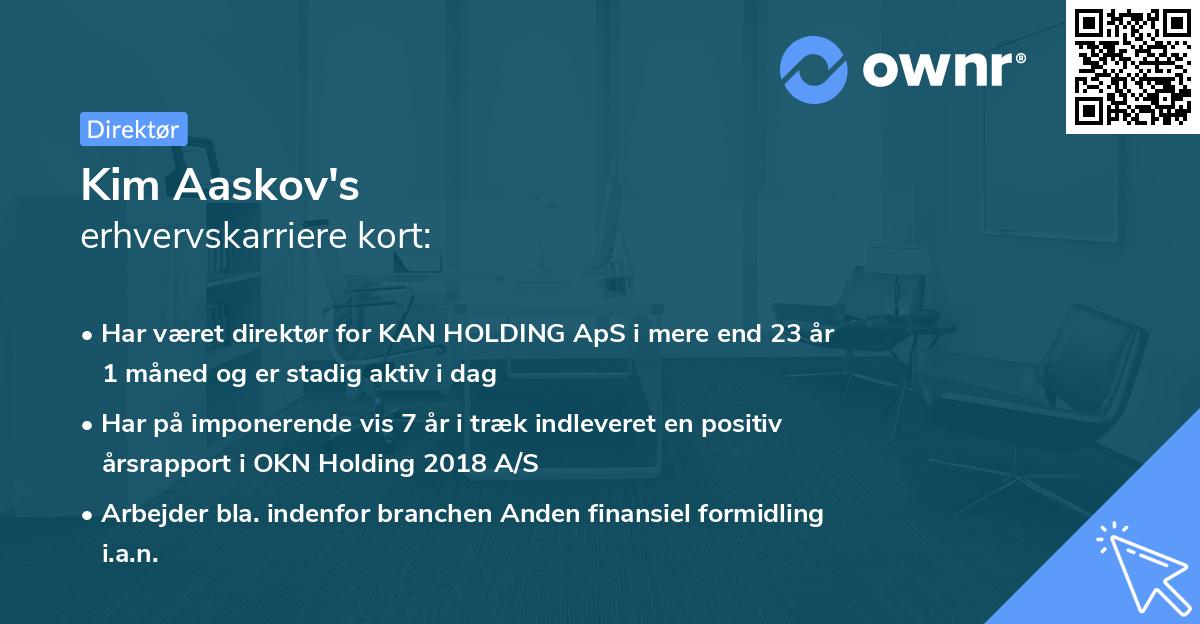 ownr®

Direktør

Kim Aaskov's
erhvervskarriere kort:

• Har været direktør for KAN HOLDING ApS i mere end 23 år 1 måned og er stadig aktiv i dag

• Har på imponerende vis 7 år i træk indleveret en positiv årsrapport i OKN Holding 2018 A/S

• Arbejder bla. indenfor branchen Anden finansiel formidling i.a.n.